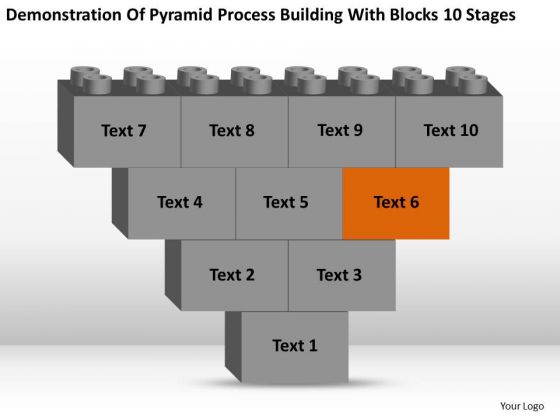 Demonstration Of Pyramid Process Building With Blocks 10 Stages

Text 7 Text 8 Text 9 Text 10

Text 4 Text 5 Text 6

Text 2 Text 3

Text 1

Your Logo